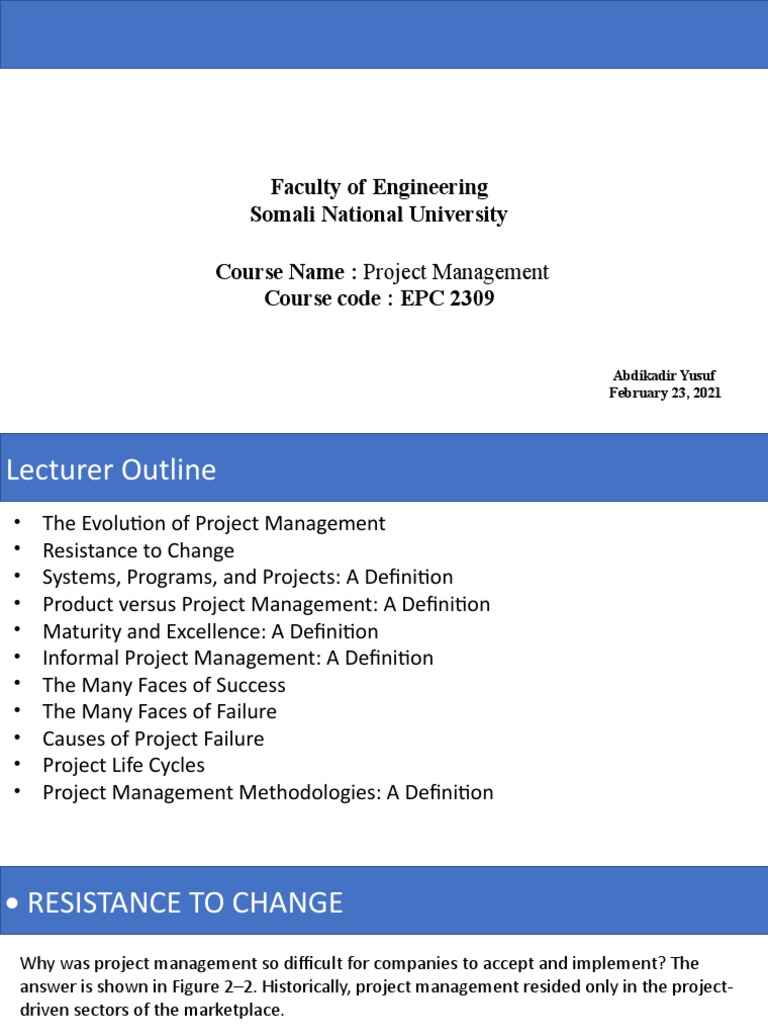 Faculty of Engineering
Somali National University

Course Name : Project Management
Course code : EPC 2309

Abdikadir Yusuf
February 23, 2021

Lecturer Outline

• The Evolution of Project Management
• Resistance to Change
• Systems, Programs, and Projects: A Definition
• Product versus Project Management: A Definition
• Maturity and Excellence: A Definition
• Informal Project Management: A Definition
• The Many Faces of Success
• The Many Faces of Failure
• Causes of Project Failure
• Project Life Cycles
• Project Management Methodologies: A Definition

• RESISTANCE TO CHANGE

Why was project management so difficult for companies to accept and implement? The answer is shown in Figure 2–2. Historically, project management resided only in the project-driven sectors of the marketplace.